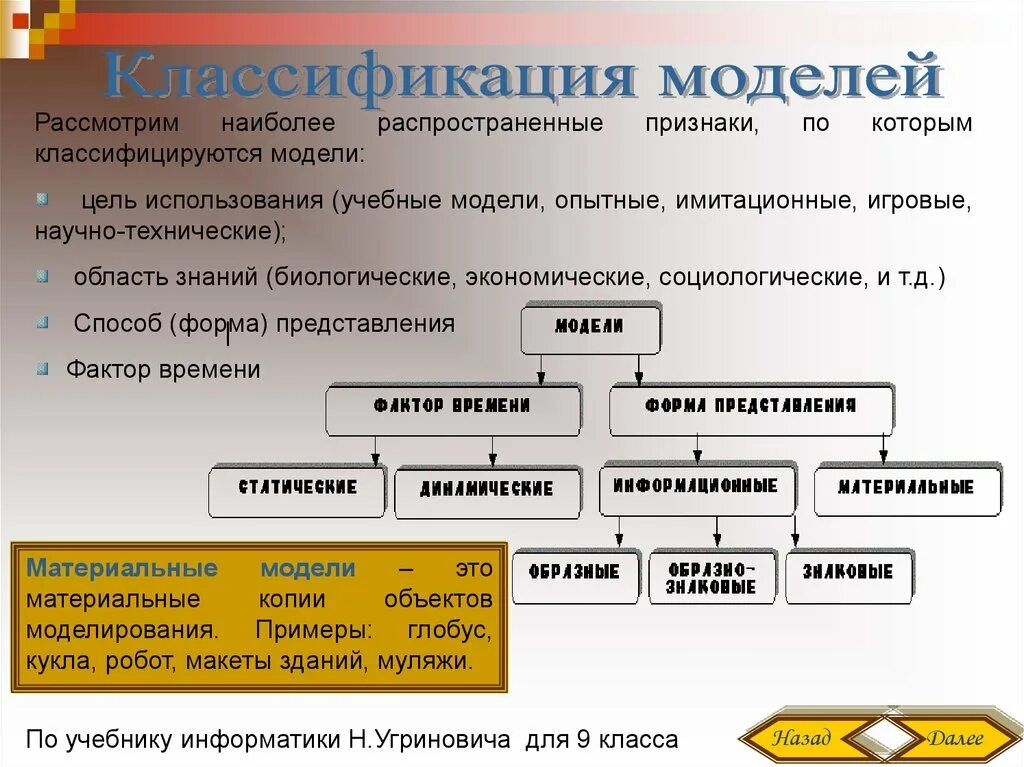 Классификация моделей

Рассмотрим наиболее распространенные признаки, по которым классифицируются модели:

цель использования (учебные модели, опытные, имитационные, игровые, научно-технические);

область знаний (биологические, экономические, социологические, и т.д.)

Способ (форма) представления

Фактор времени

МОДЕЛИ

ФАКТОР ВРЕМЕНИ

ФОРМА ПРЕДСТАВЛЕНИЯ

СТАТИЧЕСКИЕ

ДИНАМИЧЕСКИЕ

ИНФОРМАЦИОННЫЕ

МАТЕРИАЛЬНЫЕ

ОБРАЗНЫЕ

ОБРАЗНО-ЗНАКОВЫЕ

ЗНАКОВЫЕ

Материальные модели – это материальные копии объектов моделирования. Примеры: глобус, кукла, робот, макеты зданий, муляжи.

По учебнику информатики Н.Угриновича для 9 класса

Назад

Далее